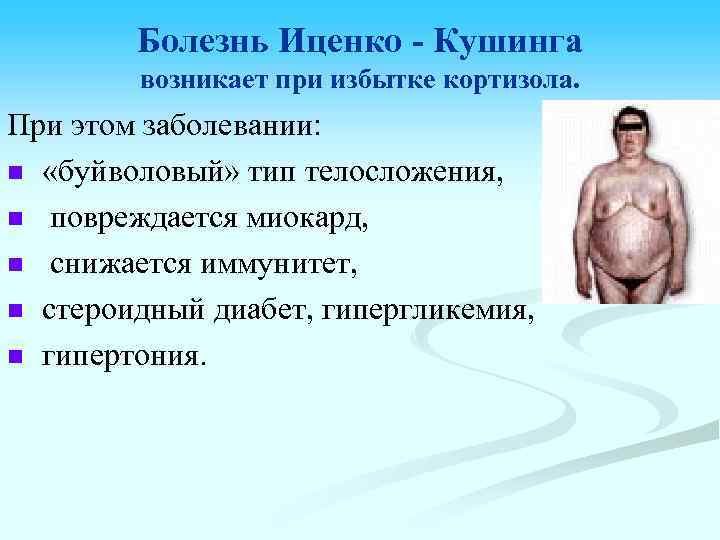 Болезнь Иценко - Кушинга
возникает при избытке кортизола.

При этом заболевании:

- «буйволовый» тип телосложения,
- повреждается миокард,
- снижается иммунитет,
- стероидный диабет, гипергликемия,
- гипертония.